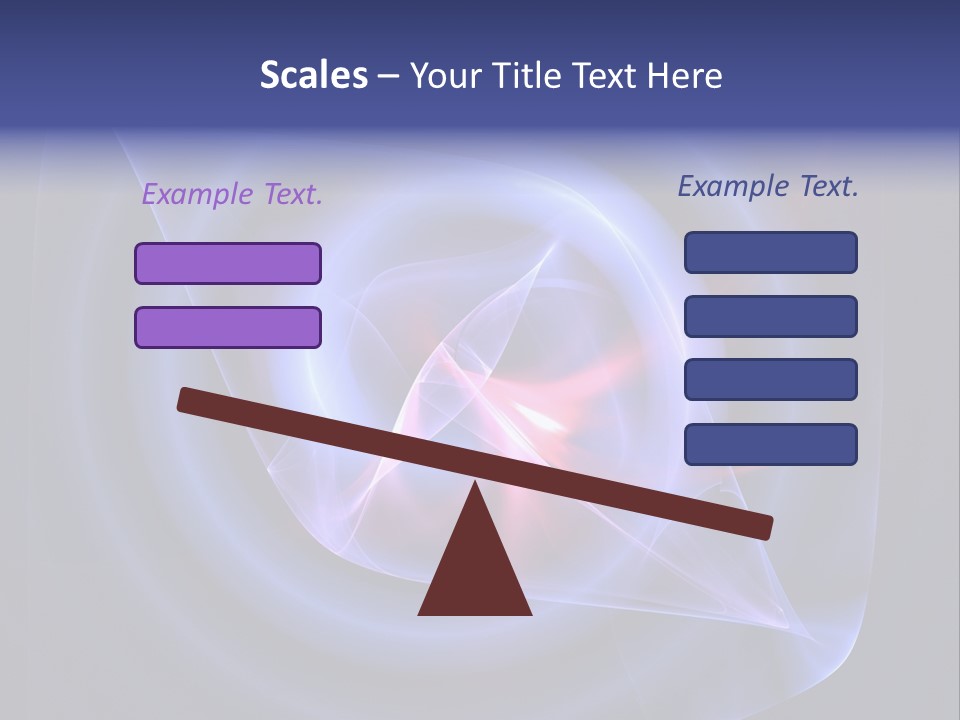 Scales – Your Title Text Here

Example Text.

Example Text.